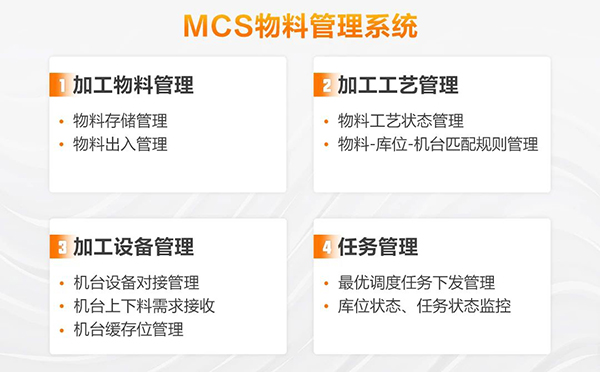 MCS物料管理系统

1 加工物料管理
• 物料存储管理
• 物料出入管理

2 加工工艺管理
• 物料工艺状态管理
• 物料-库位-机台匹配规则管理

3 加工设备管理
• 机台设备对接管理
• 机台上下料需求接收
• 机台缓存位管理

4 任务管理
• 最优调度任务下发管理
• 库位状态、任务状态监控